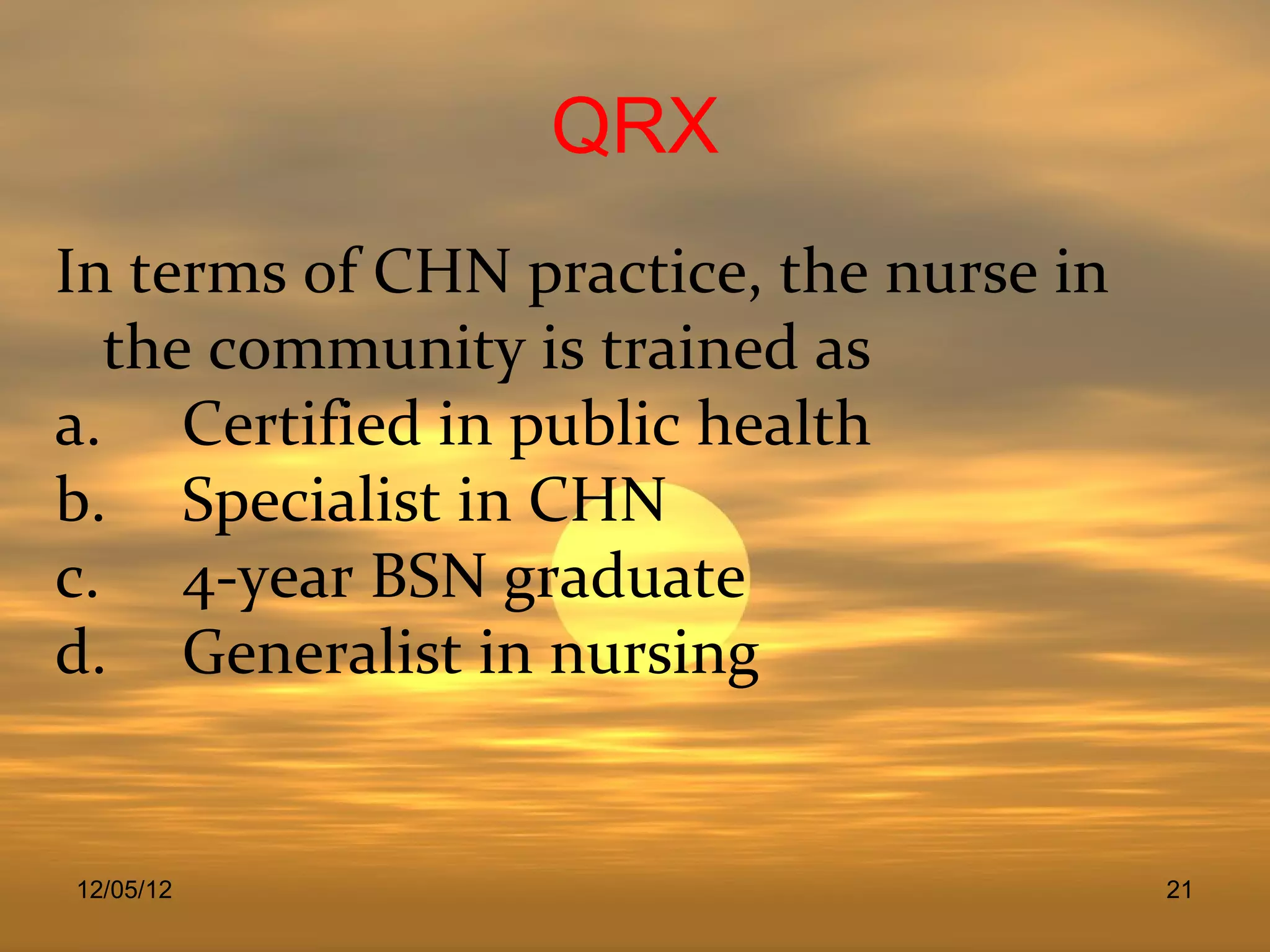 QRX

In terms of CHN practice, the nurse in the community is trained as

a. Certified in public health
b. Specialist in CHN
c. 4-year BSN graduate
d. Generalist in nursing

12/05/12

21